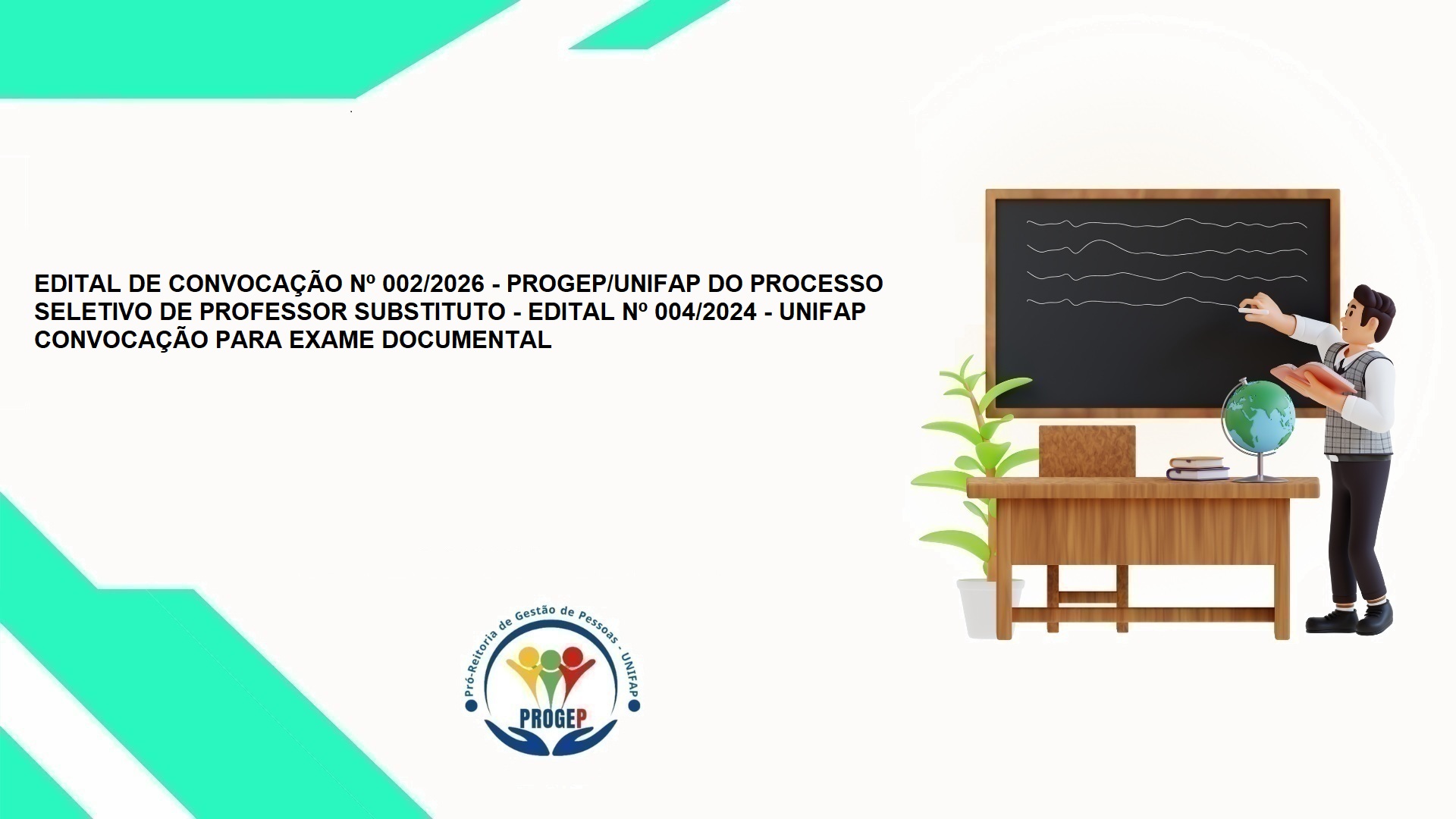 EDITAL DE CONVOCAÇÃO Nº 002/2026 - PROGEP/UNIFAP DO PROCESSO SELETIVO DE PROFESSOR SUBSTITUTO - EDITAL Nº 004/2024 - UNIFAP CONVOCAÇÃO PARA EXAME DOCUMENTAL

Pró-Reitoria de Gestão de Pessoas - UNIFAP

PROGEP